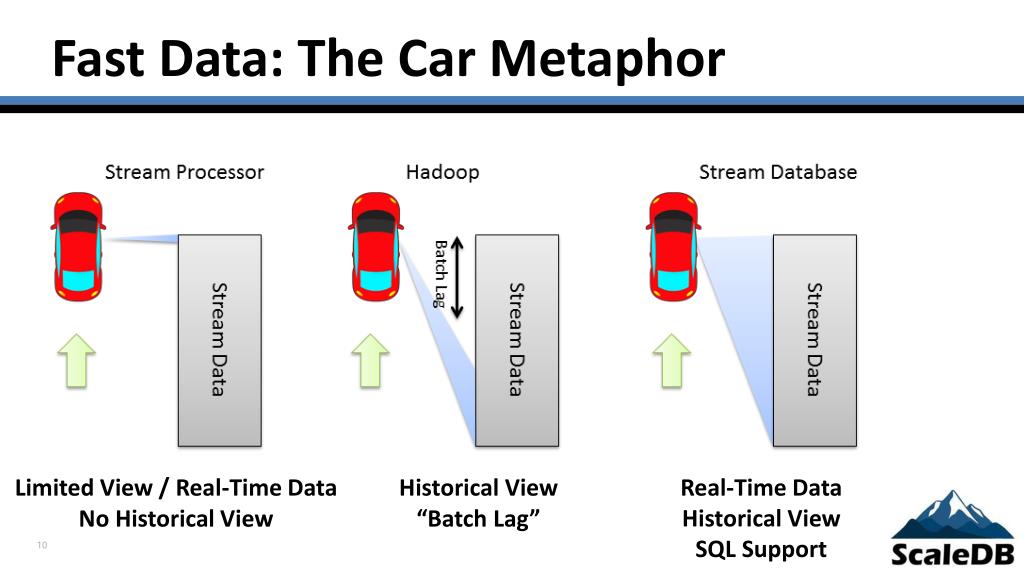 Fast Data: The Car Metaphor

Stream Processor

Stream Data

Limited View / Real-Time Data
No Historical View

Hadoop

Batch Lag

Stream Data

Historical View
“Batch Lag”

Stream Database

Stream Data

Real-Time Data
Historical View
SQL Support

10

ScaleDB